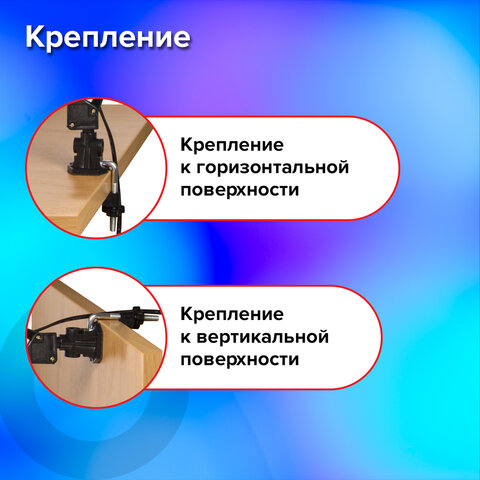 Крепление

Крепление к горизонтальной поверхности

Крепление к вертикальной поверхности